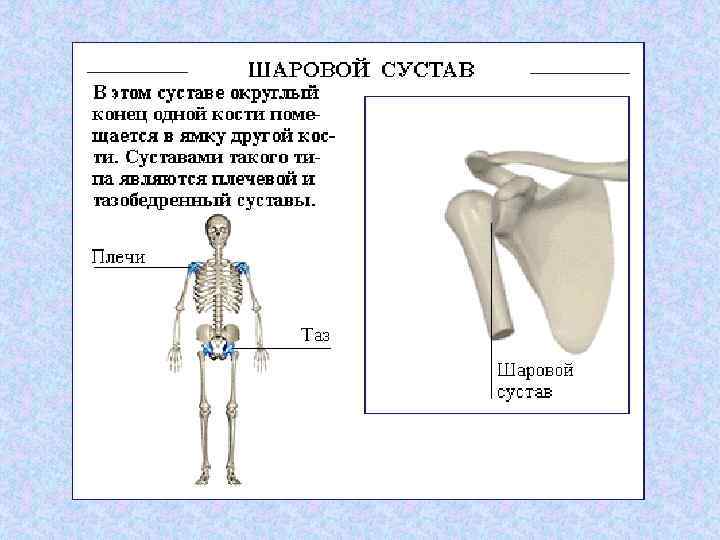 ШАРОВОЙ СУСТАВ

В этом суставе округлый конец одной кости помещается в ямку другой кости. Суставами такого типа являются плечевой и тазобедренный суставы.

Плечи

Таз

Шаровой сустав